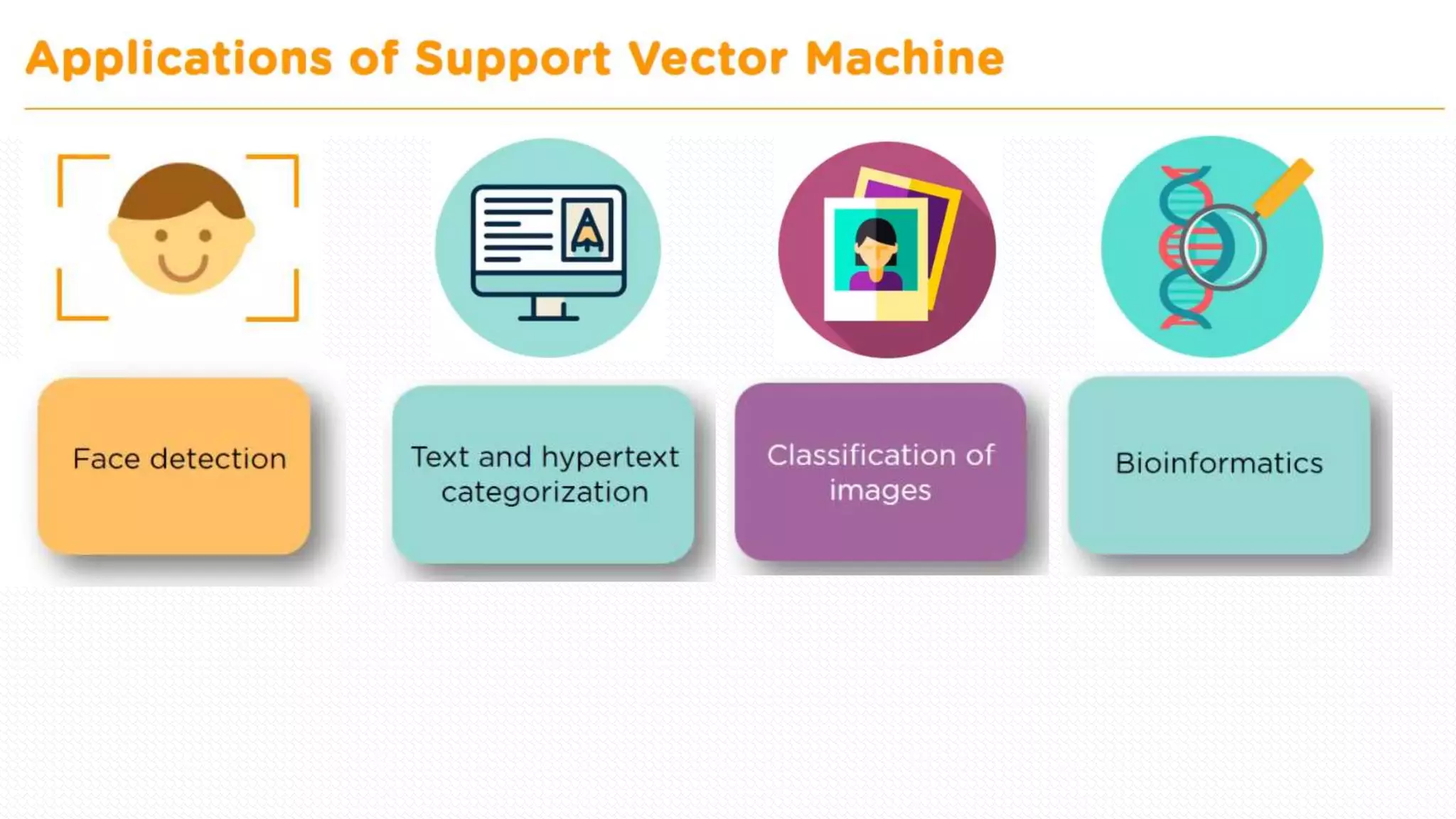 Applications of Support Vector Machine

A

Face detection

Text and hypertext categorization

Classification of images

Bioinformatics